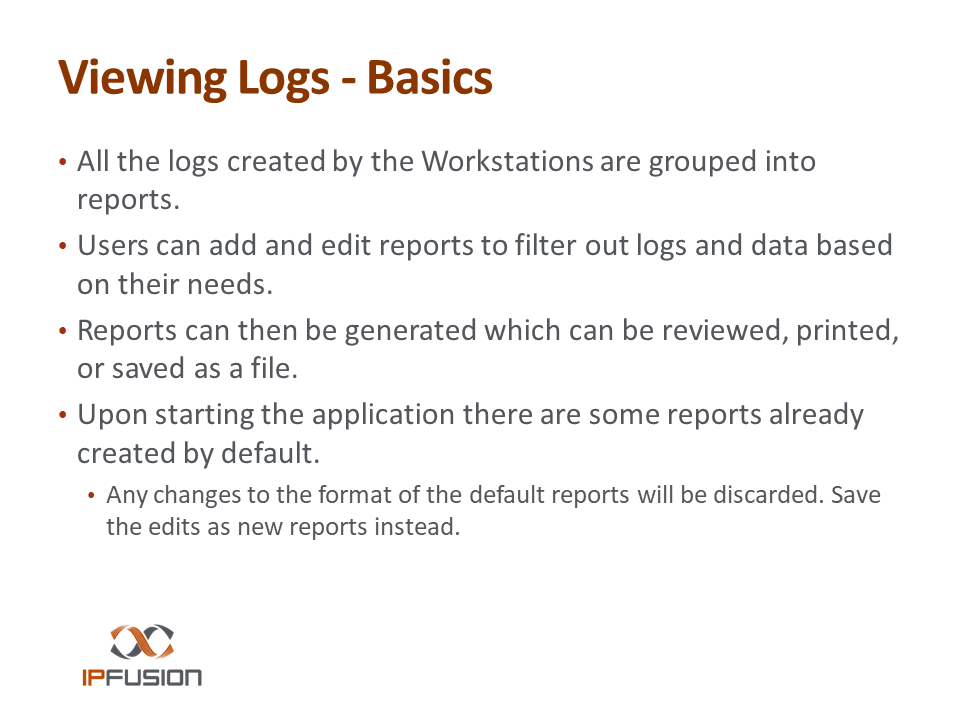 Viewing Logs - Basics

• All the logs created by the Workstations are grouped into reports.

• Users can add and edit reports to filter out logs and data based on their needs.

• Reports can then be generated which can be reviewed, printed, or saved as a file.

• Upon starting the application there are some reports already created by default.

  • Any changes to the format of the default reports will be discarded. Save the edits as new reports instead.

IPFUSION